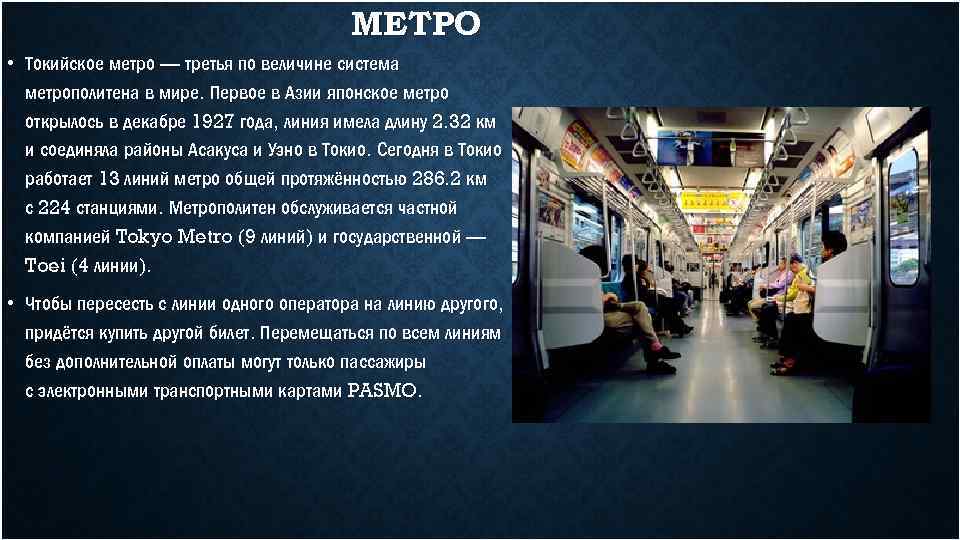 МЕТРО

• Токийское метро — третья по величине система метрополитена в мире. Первое в Азии японское метро открылось в декабре 1927 года, линия имела длину 2.32 км и соединяла районы Асакуса и Уэно в Токио. Сегодня в Токио работает 13 линий метро общей протяжённостью 286.2 км с 224 станциями. Метрополитен обслуживается частной компанией Tokyo Metro (9 линий) и государственной — Toei (4 линии).

• Чтобы пересесть с линии одного оператора на линию другого, придётся купить другой билет. Перемещаться по всем линиям без дополнительной оплаты могут только пассажиры с электронными транспортными картами PASMO.